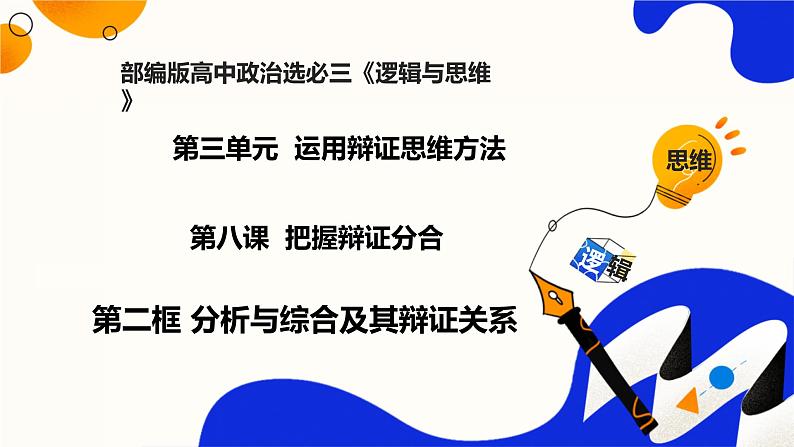 部编版高中政治选必三《逻辑与思维》

第三单元 运用辩证思维方法

第八课 把握辩证分合

第二框 分析与综合及其辩证关系

思维

逻辑